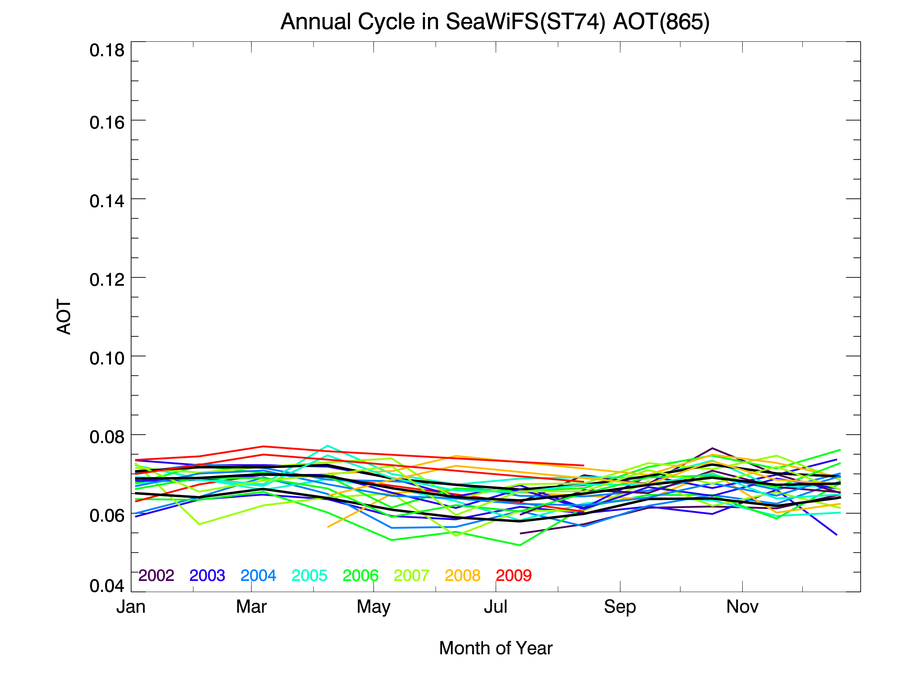 Annual Cycle in SeaWiFS(ST74) AOT(865)

0.18
0.16
0.14
0.12
0.10
0.08
0.06
0.04

AOT

2002 2003 2004 2005 2006 2007 2008 2009

Jan Mar May Jul Sep Nov

Month of Year